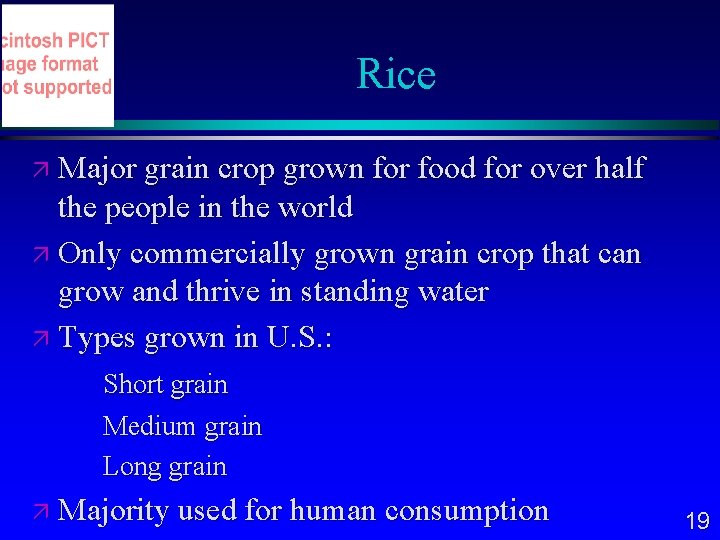 cintosh PICT
age format
ot supported

Rice

Major grain crop grown for food for over half the people in the world

Only commercially grown grain crop that can grow and thrive in standing water

Types grown in U.S.:

Short grain

Medium grain

Long grain

Majority used for human consumption

19